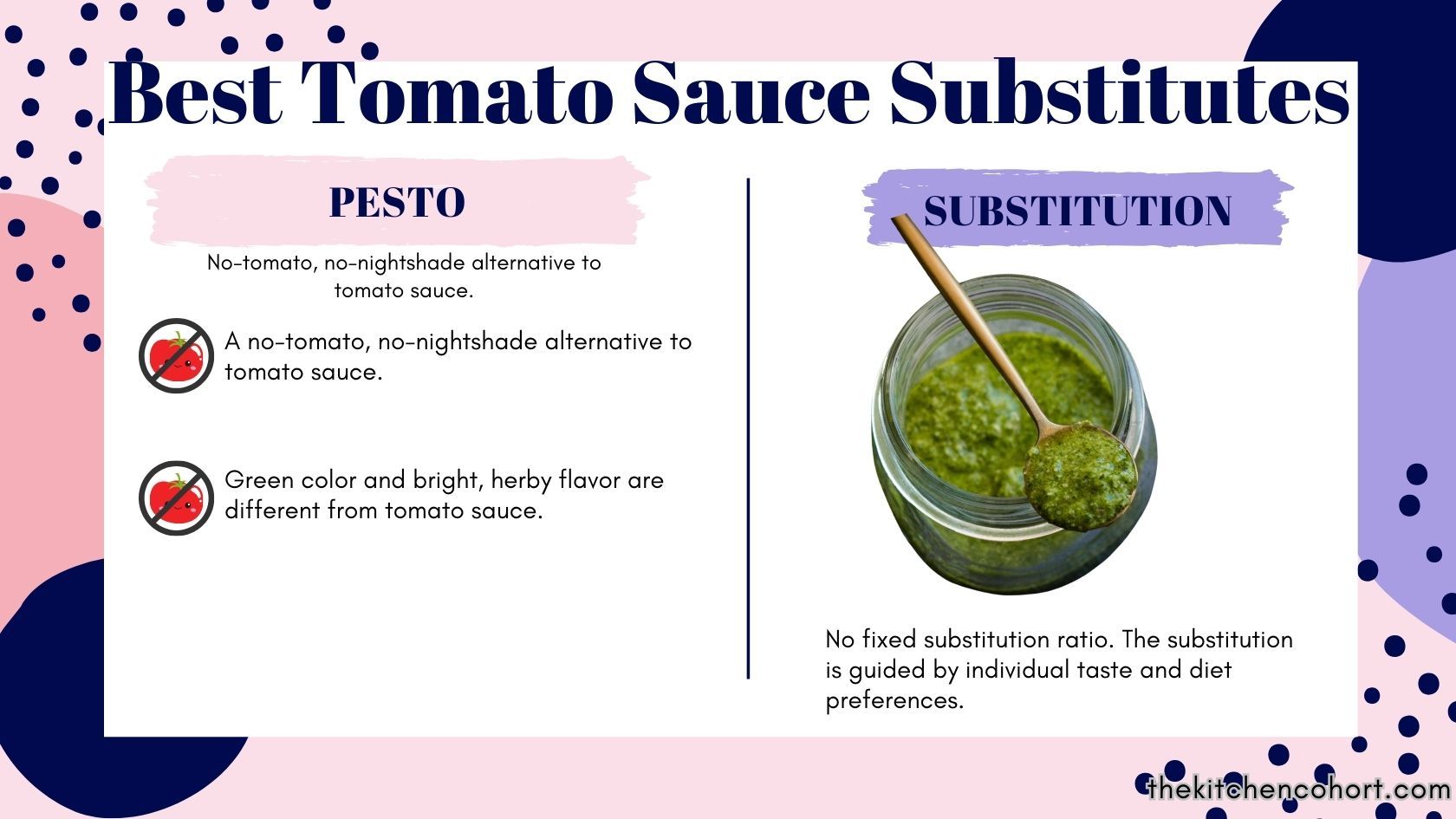 Best Tomato Sauce Substitutes

PESTO

No-tomato, no-nightshade alternative to tomato sauce.

A no-tomato, no-nightshade alternative to tomato sauce.

Green color and bright, herby flavor are different from tomato sauce.

SUBSTITUTION

No fixed substitution ratio. The substitution is guided by individual taste and diet preferences.

thekitchencohort.com